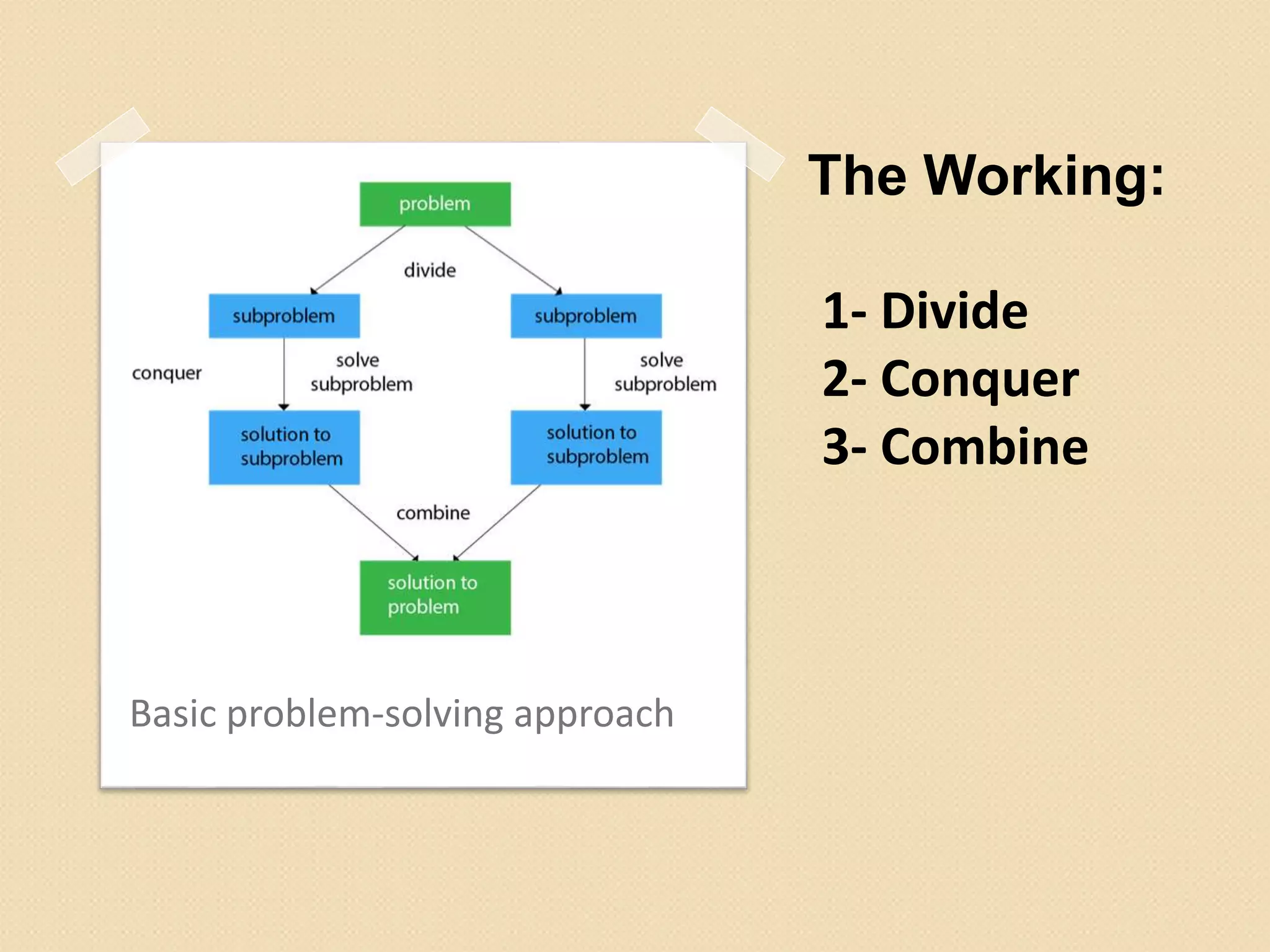 problem

divide

subproblem

subproblem

conquer

solve subproblem

solve subproblem

solution to subproblem

solution to subproblem

combine

solution to problem

Basic problem-solving approach

The Working:

1- Divide
2- Conquer
3- Combine